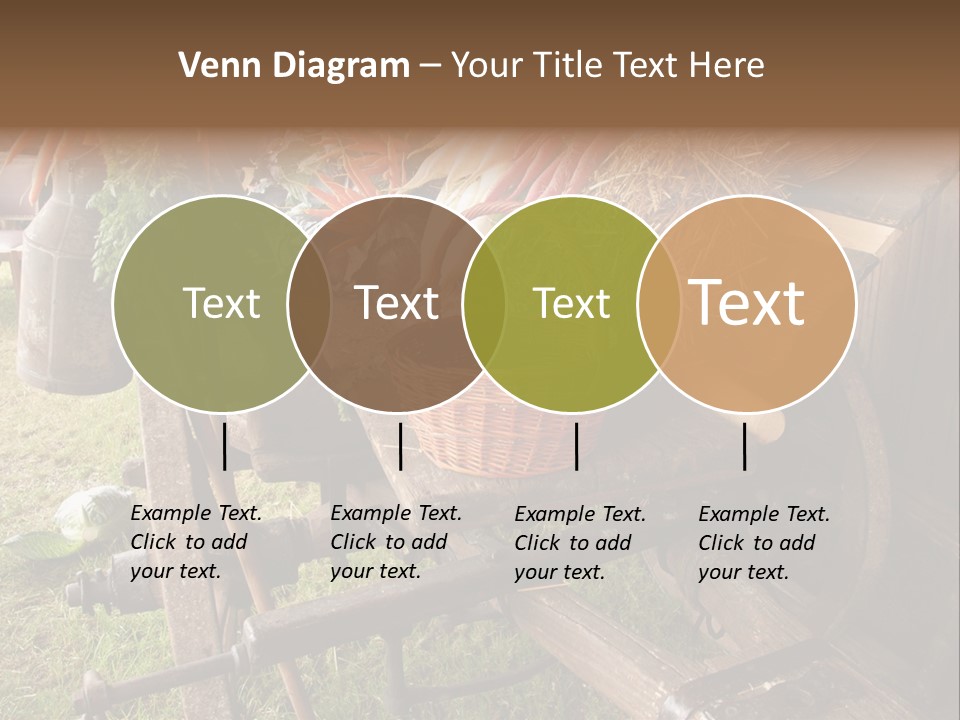 Venn Diagram – Your Title Text Here

Text

Text

Text

Text

Example Text. Click to add your text.

Example Text. Click to add your text.

Example Text. Click to add your text.

Example Text. Click to add your text.